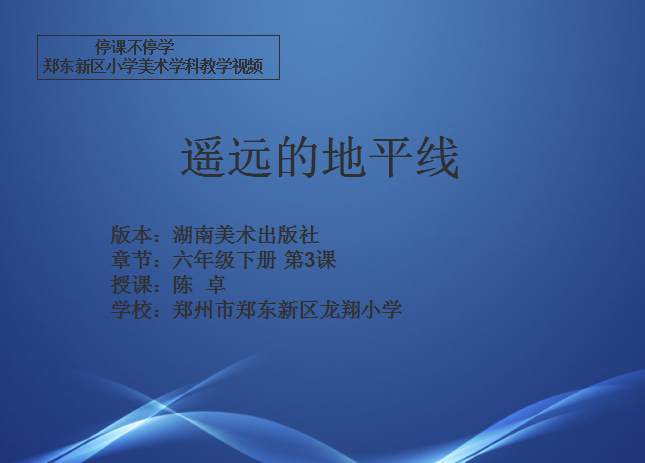 停课不停学
郑东新区小学美术学科教学视频

遥远的地平线

版本：湖南美术出版社
章节：六年级下册 第3课
授课：陈 卓
学校：郑州市郑东新区龙翔小学